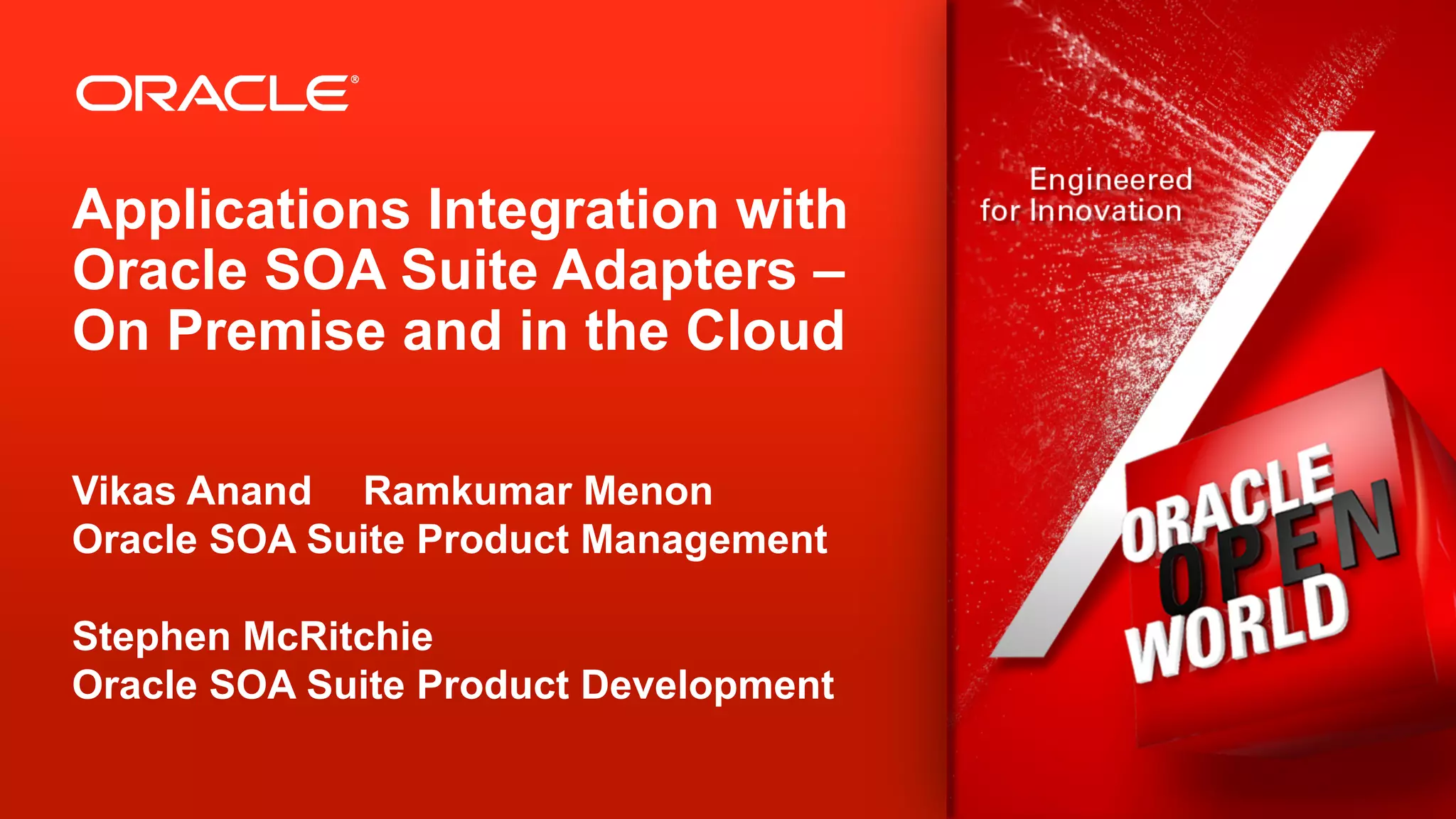 ORACLE®

Applications Integration with Oracle SOA Suite Adapters – On Premise and in the Cloud

Vikas Anand Ramkumar Menon
Oracle SOA Suite Product Management

Stephen McRitchie
Oracle SOA Suite Product Development

Engineered for Innovation

ORACLE OPEN WORLD